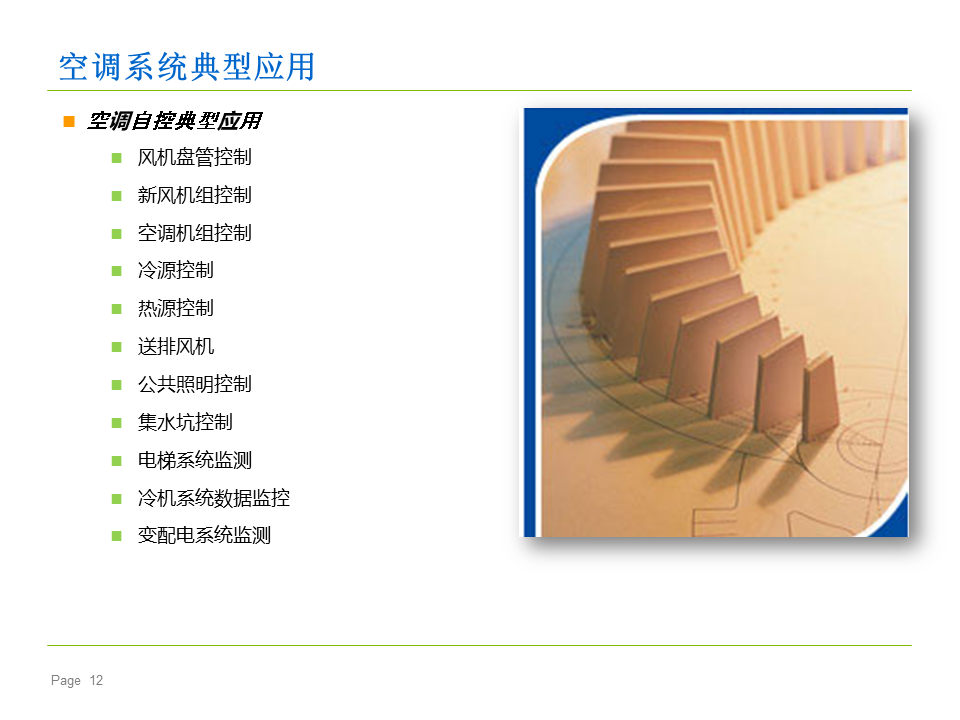 空调系统典型应用

空调自控典型应用

风机盘管控制

新风机组控制

空调机组控制

冷源控制

热源控制

送排风机

公共照明控制

集水坑控制

电梯系统监测

冷机系统数据监控

变配电系统监测

Page 12